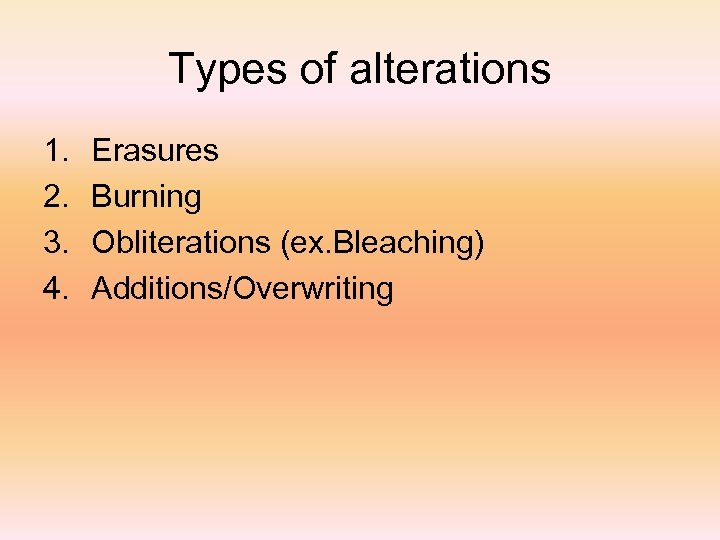 Types of alterations

1. Erasures
2. Burning
3. Obliterations (ex.Bleaching)
4. Additions/Overwriting